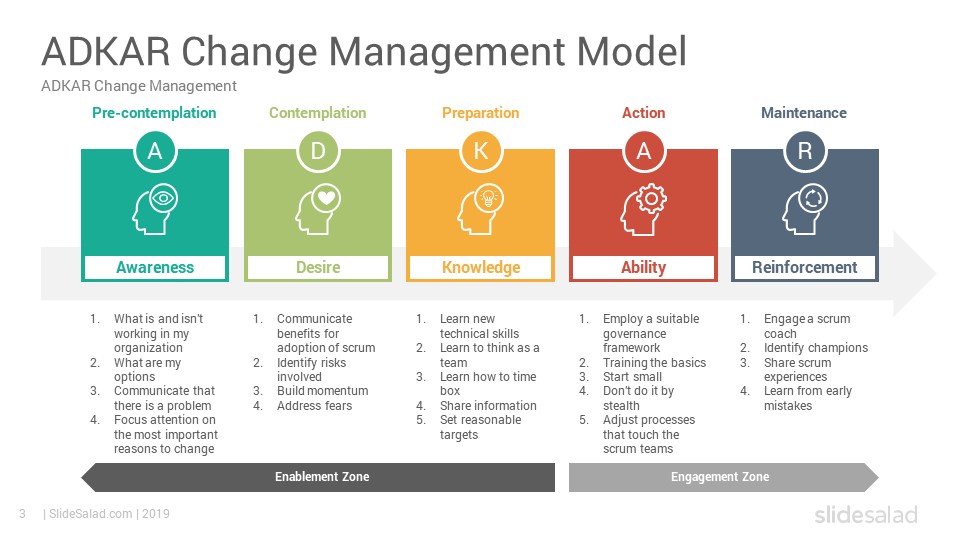 ADKAR Change Management Model

ADKAR Change Management

Pre-contemplation

A

Awareness

1. What is and isn't working in my organization
2. What are my options
3. Communicate that there is a problem
4. Focus attention on the most important reasons to change

Contemplation

D

Desire

1. Communicate benefits for adoption of scrum
2. Identify risks involved
3. Build momentum
4. Address fears

Preparation

K

Knowledge

1. Learn new technical skills
2. Learn to think as a team
3. Learn how to time box
4. Share information
5. Set reasonable targets

Action

A

Ability

1. Employ a suitable governance framework
2. Training the basics
3. Start small
4. Don't do it by stealth
5. Adjust processes that touch the scrum teams

Maintenance

R

Reinforcement

1. Engage a scrum coach
2. Identify champions
3. Share scrum experiences
4. Learn from early mistakes

Enablement Zone

Engagement Zone

3 | SlideSalad.com | 2019

slidesalad